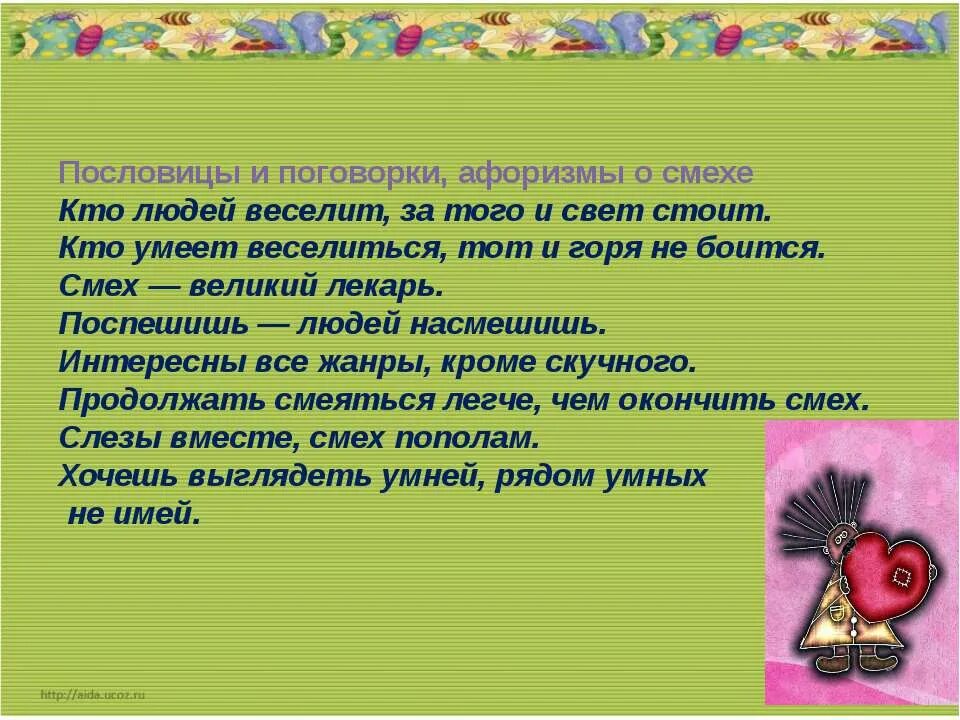 Пословицы и поговорки, афоризмы о смехе
Кто людей веселит, за того и свет стоит.
Кто умеет веселиться, тот и горя не боится.
Смех — великий лекарь.
Поспешишь — людей насмешишь.
Интересны все жанры, кроме скучного.
Продолжать смеяться легче, чем окончить смех.
Слезы вместе, смех пополам.
Хочешь выглядеть умней, рядом умных не имей.

http://aida.ucoz.ru